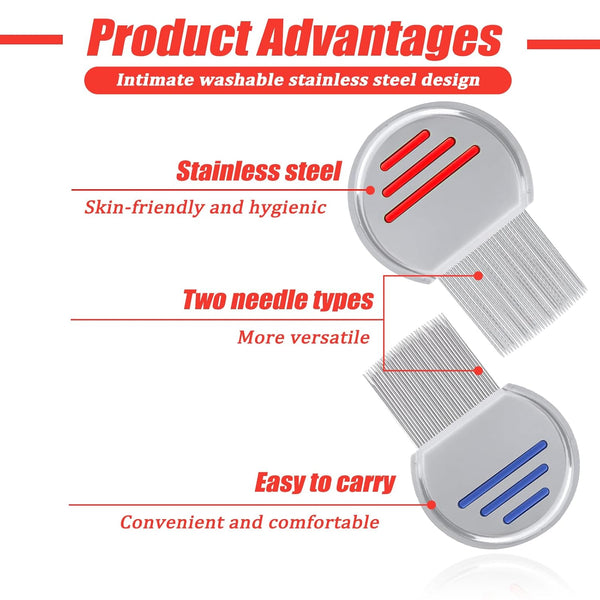 Product Advantages

Intimate washable stainless steel design

Stainless steel

Skin-friendly and hygienic

Two needle types

More versatile

Easy to carry

Convenient and comfortable